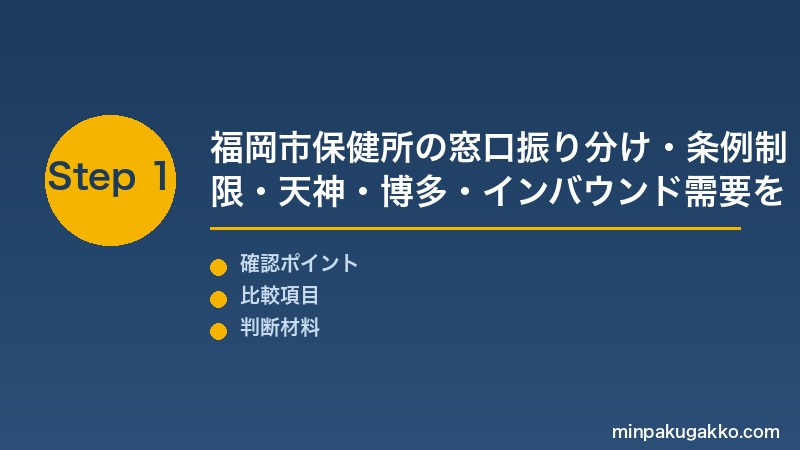 Step 1

福岡市保健所の窓口振り分け・条例制限・天神・博多・インバウンド需要を

確認ポイント
比較項目
判断材料

minpakugakko.com